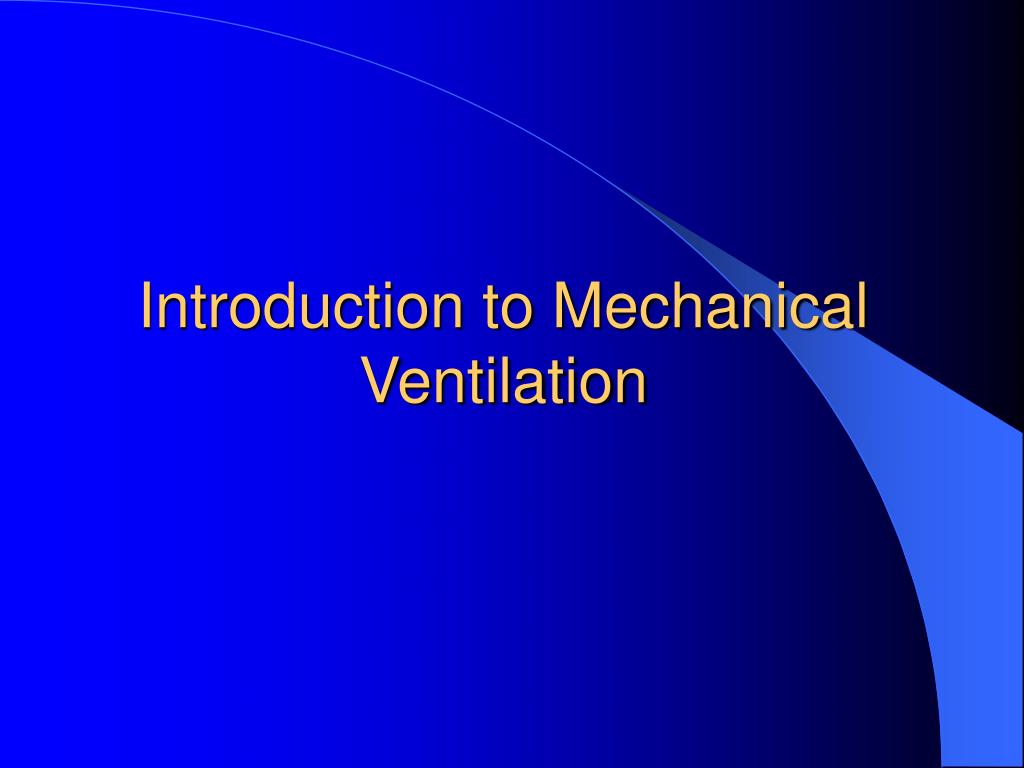 Introduction to Mechanical Ventilation